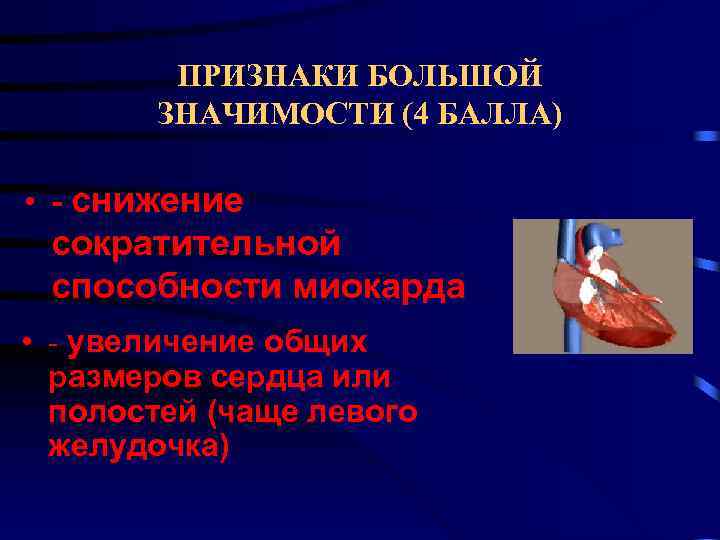 ПРИЗНАКИ БОЛЬШОЙ ЗНАЧИМОСТИ (4 БАЛЛА)

• - снижение сократительной способности миокарда

• - увеличение общих размеров сердца или полостей (чаще левого желудочка)